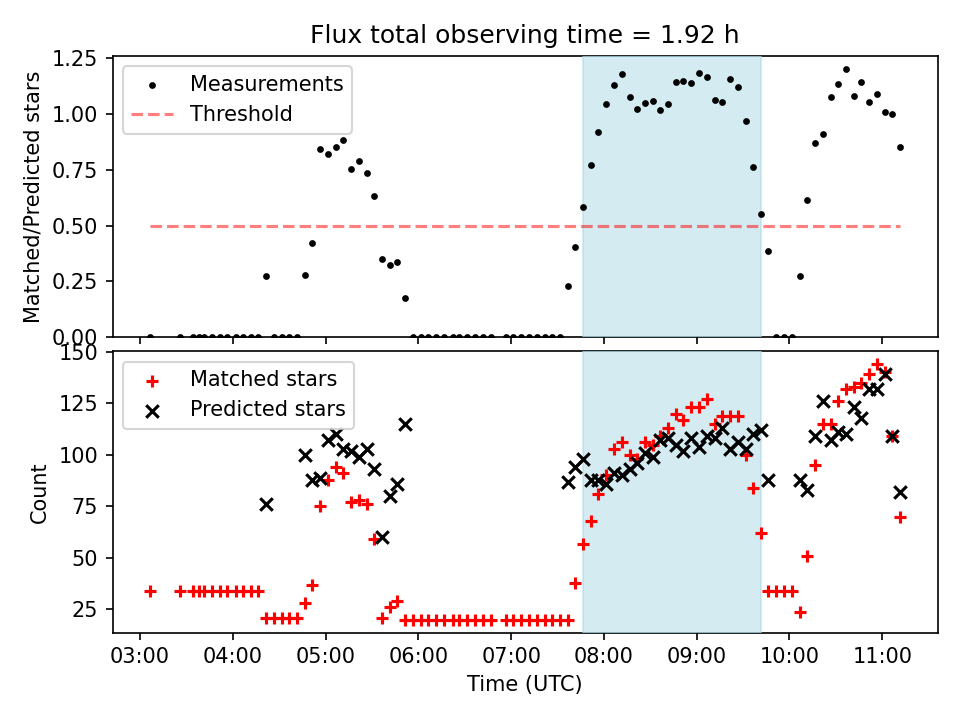 Flux total observing time = 1.92 h

Measurements
Threshold

Matched/Predicted stars

1.25
1.00
0.75
0.50
0.25
0.00

Matched stars
Predicted stars

Count

150
125
100
75
50
25

03:00
04:00
05:00
06:00
07:00
08:00
09:00
10:00
11:00

Time (UTC)